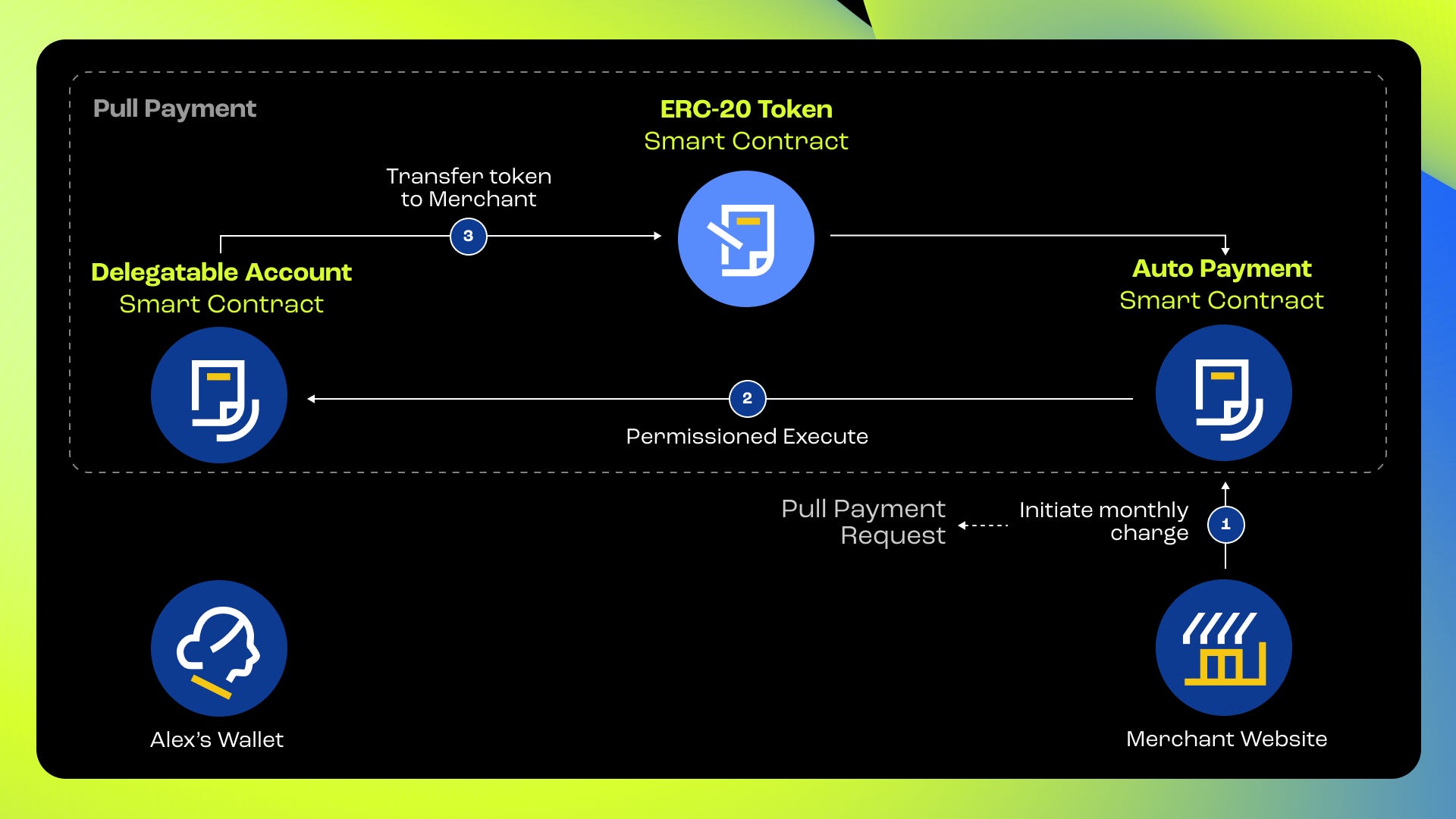 Pull Payment

ERC-20 Token
Smart Contract

Transfer token to Merchant

3

Delegatable Account
Smart Contract

Auto Payment
Smart Contract

2

Permissioned Execute

Pull Payment Request

Initiate monthly charge

1

Alex's Wallet

Merchant Website